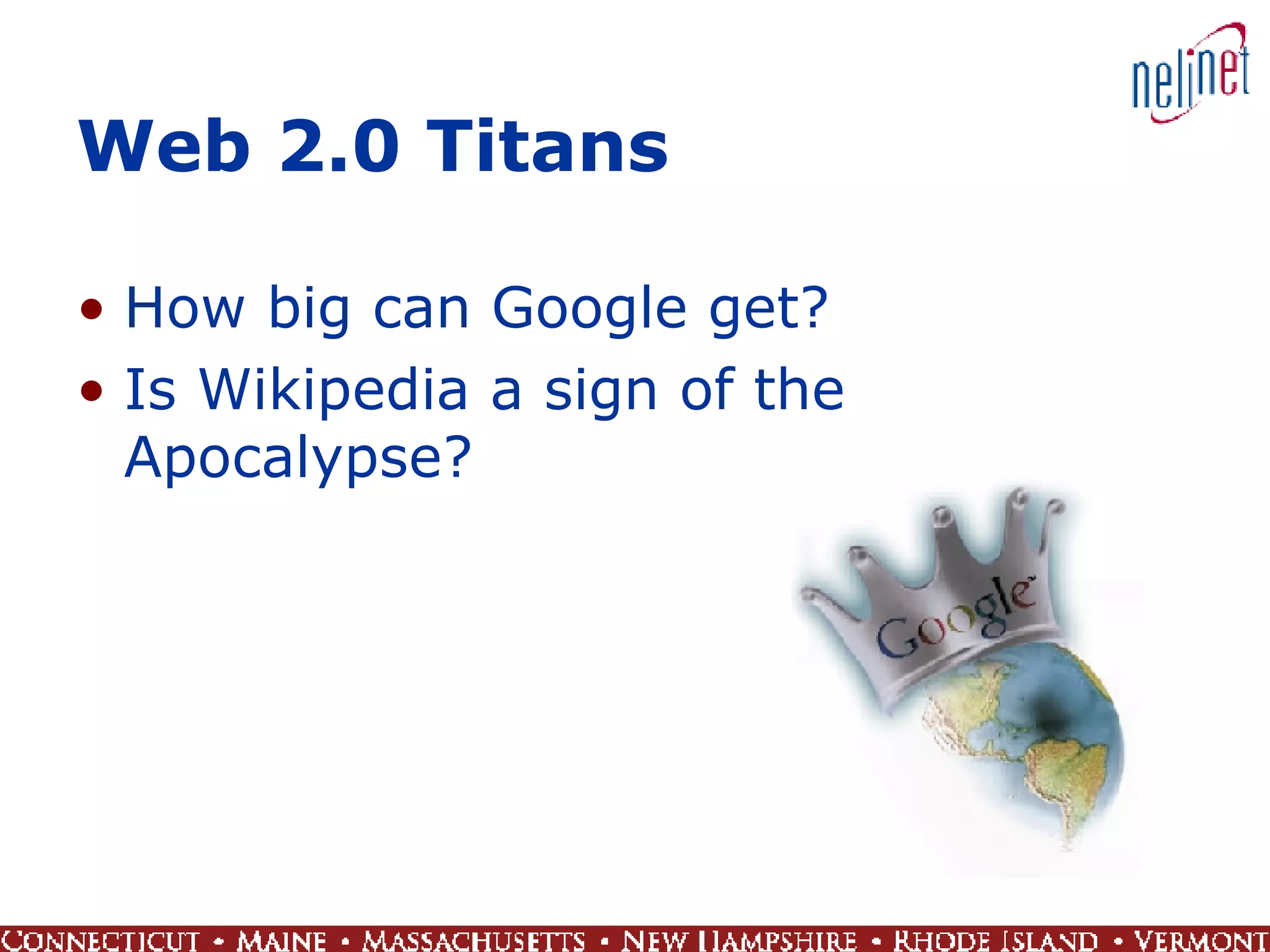 nelinet

Web 2.0 Titans

• How big can Google get?
• Is Wikipedia a sign of the Apocalypse?

Google

CONNECTICUT • MAINE • MASSACHUSETTS • NEW HAMPSHIRE • RHODE ISLAND • VERMONT